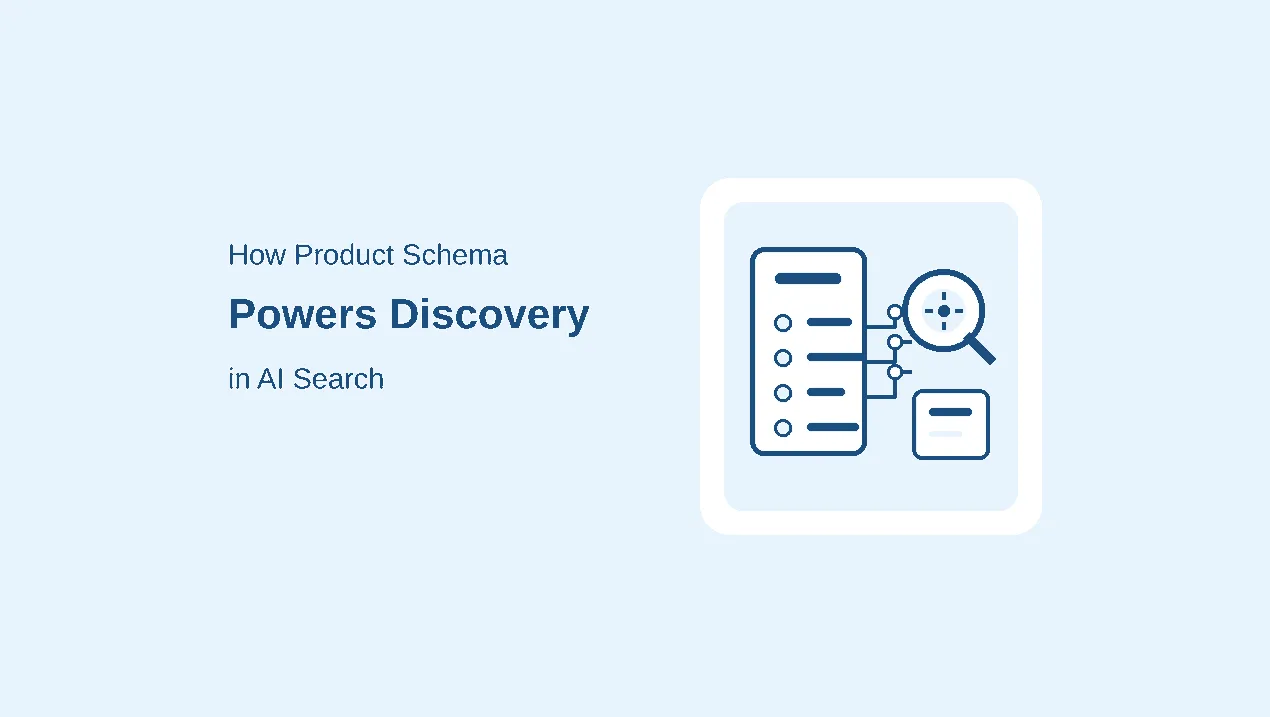 How Product Schema

Powers Discovery

in AI Search